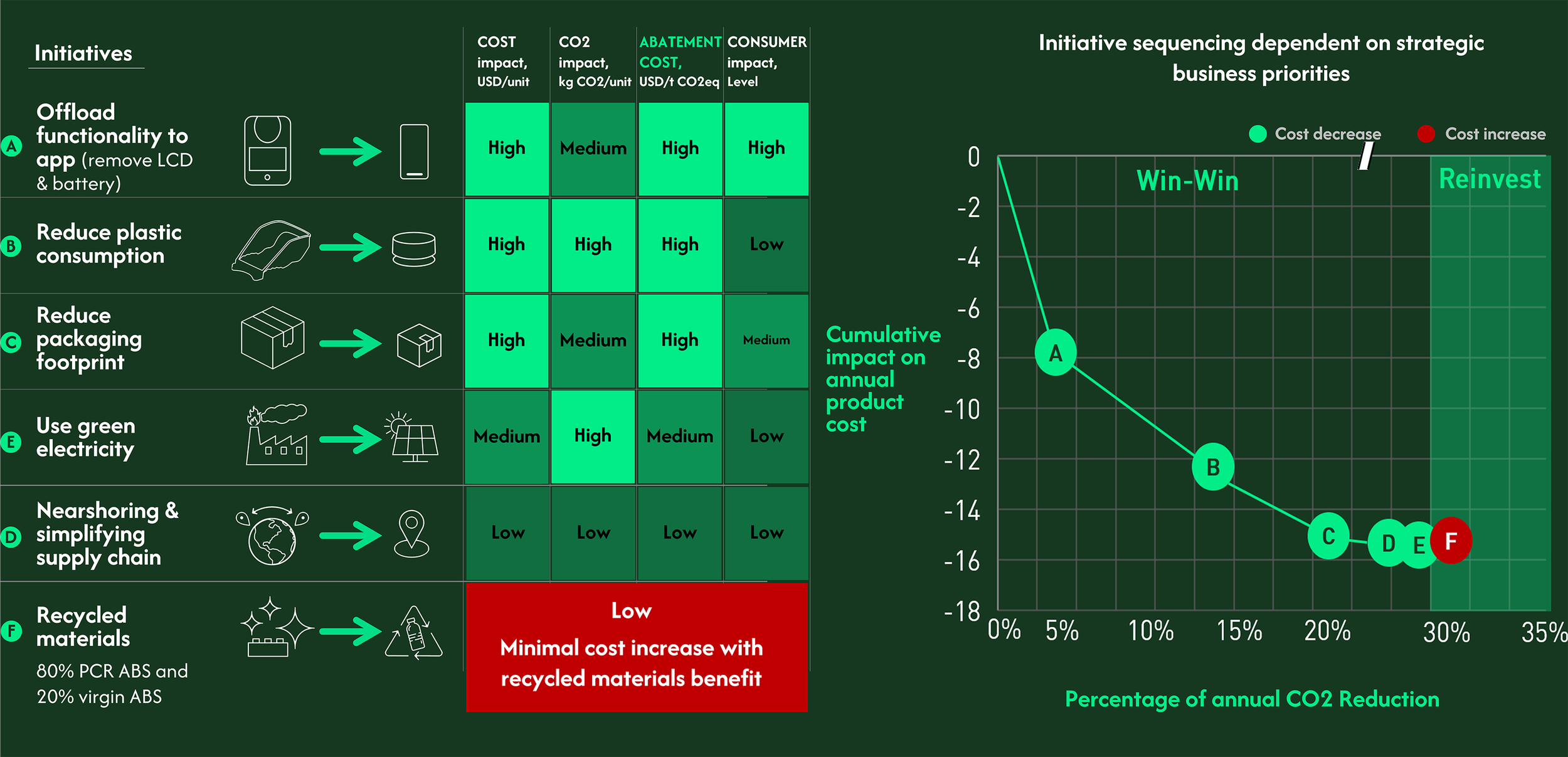 Initiatives

| | COST impact, USD/unit | CO2 impact, kg CO2/unit | ABATEMENT COST, USD/t CO2eq | CONSUMER impact, Level |
|---|---|---|---|---|
| A Offload functionality to app (remove LCD & battery) | High | Medium | High | High |
| B Reduce plastic consumption | High | High | High | Low |
| C Reduce packaging footprint | High | Medium | High | Medium |
| E Use green electricity | Medium | High | Medium | Low |
| D Nearshoring & simplifying supply chain | Low | Low | Low | Low |
| F Recycled materials 80% PCR ABS and 20% virgin ABS | Low Minimal cost increase with recycled materials benefit | | | |

Initiative sequencing dependent on strategic business priorities

Cost decrease Cost increase

Win-Win

Reinvest

Cumulative impact on annual product cost

0
-2
-4
-6
-8
-10
-12
-14
-16
-18

A B C D E F

0% 5% 10% 15% 20% 30% 35%

Percentage of annual CO2 Reduction